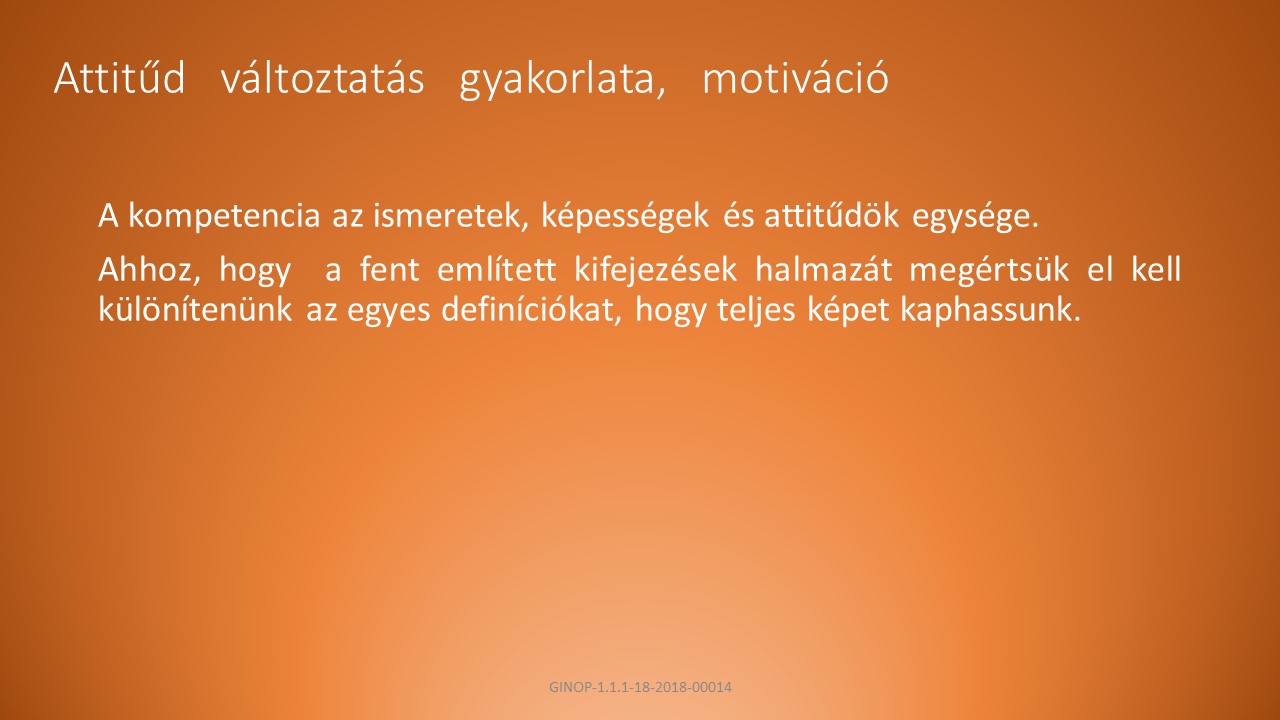 Attitűd változtatás gyakorlata, motiváció

A kompetencia az ismeretek, képességek és attitűdök egysége.

Ahhoz, hogy a fent említett kifejezések halmazát megértsük el kell különítenünk az egyes definíciókat, hogy teljes képet kaphassunk.

GINOP-1.1.1-18-2018-00014